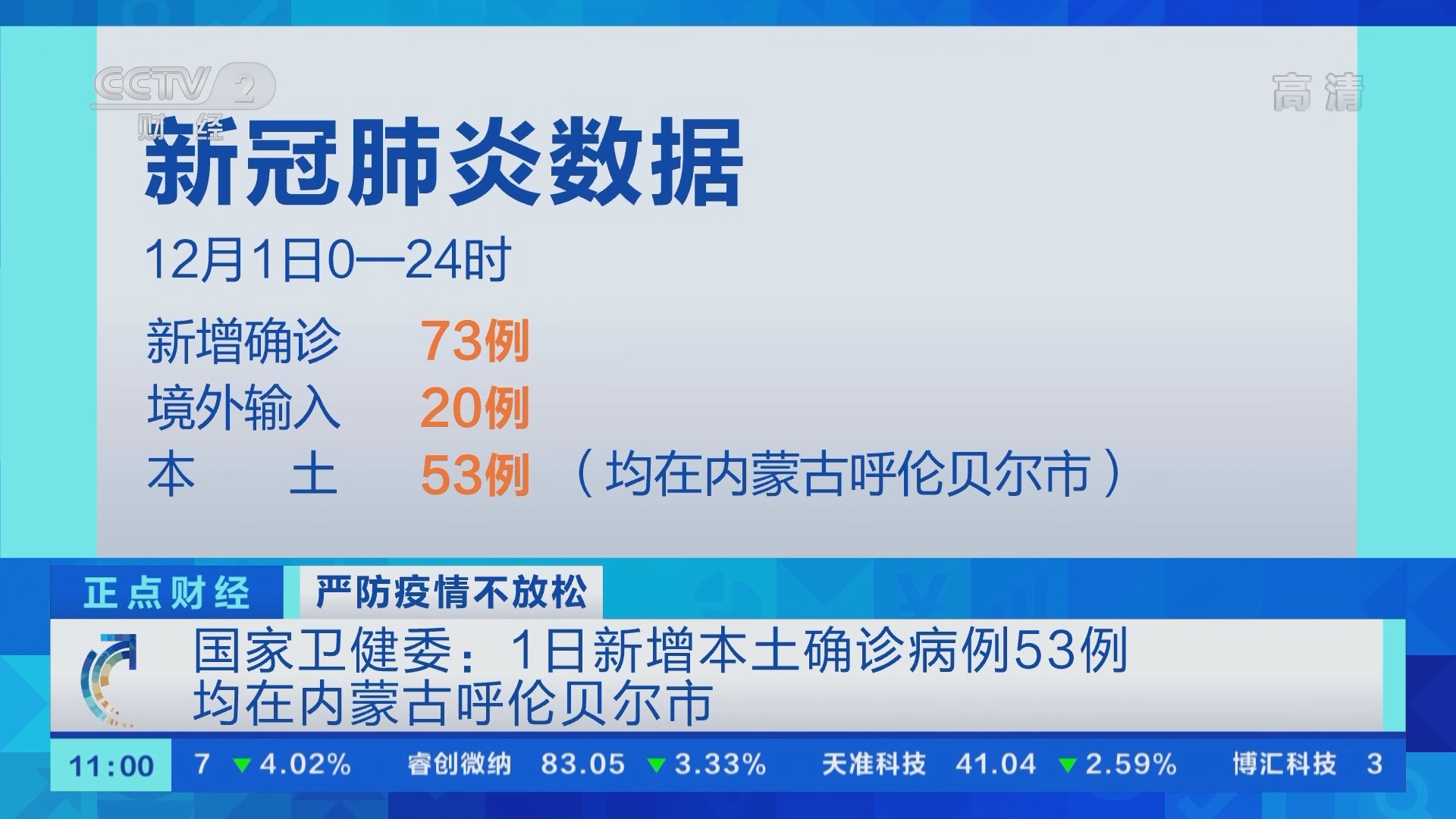 CCTV 2 财经

高清

新冠肺炎数据

12月1日0—24时

新增确诊 73例
境外输入 20例
本 土 53例 （均在内蒙古呼伦贝尔市）

正点财经 严防疫情不放松

国家卫健委：1日新增本土确诊病例53例
均在内蒙古呼伦贝尔市

11:00 7 ▼4.02% 睿创微纳 83.05 ▼3.33% 天准科技 41.04 ▼2.59% 博汇科技 3